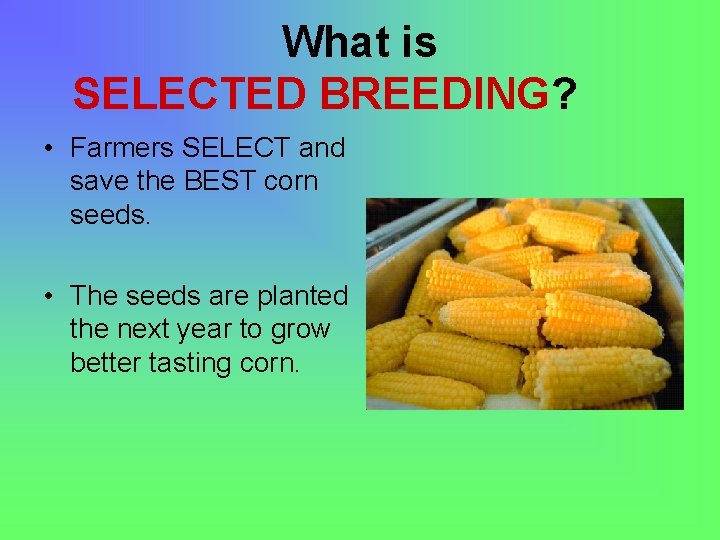 What is
SELECTED BREEDING?

• Farmers SELECT and save the BEST corn seeds.

• The seeds are planted the next year to grow better tasting corn.